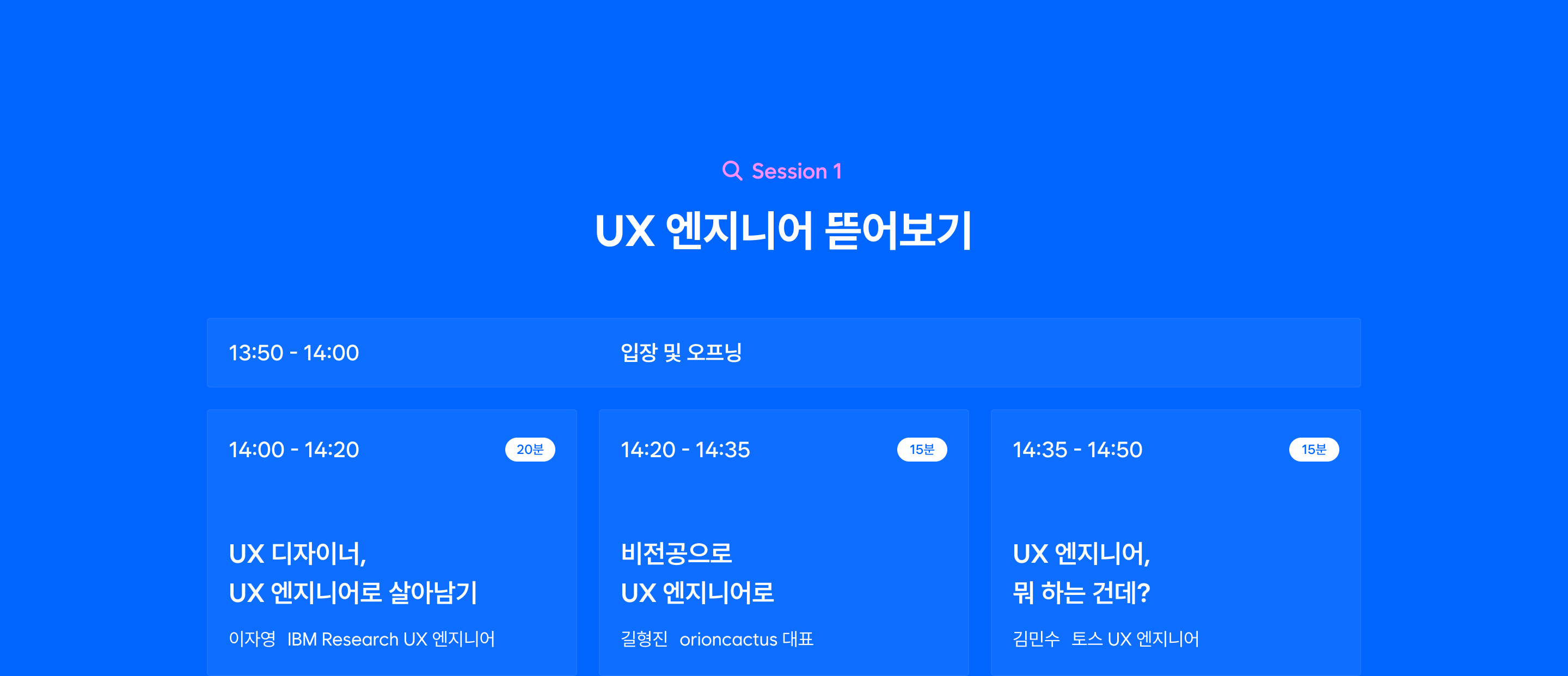 Session 1

UX 엔지니어 뜯어보기

13:50 - 14:00 입장 및 오프닝

14:00 - 14:20

20분

UX 디자이너,
UX 엔지니어로 살아남기

이자영 IBM Research UX 엔지니어

14:20 - 14:35

15분

비전공으로
UX 엔지니어로

길형진 orioncactus 대표

14:35 - 14:50

15분

UX 엔지니어,
뭐 하는 건데?

김민수 토스 UX 엔지니어